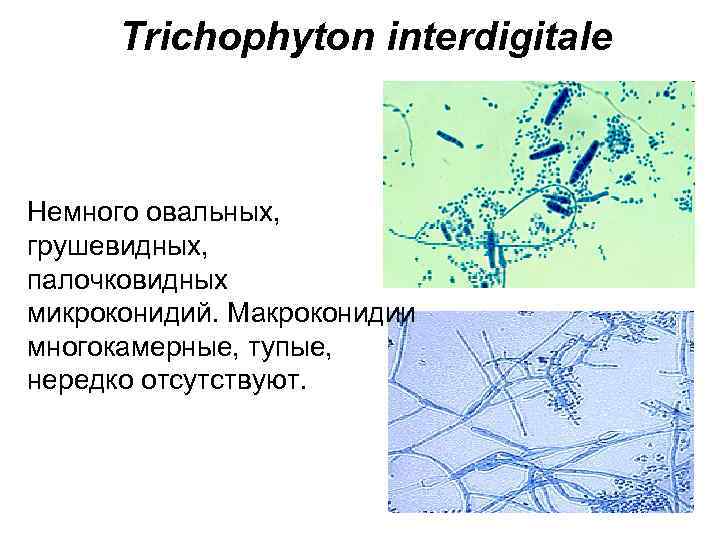 Trichophyton interdigitale

Немного овальных, грушевидных, палочковидных микроконидий. Макроконидии многокамерные, тупые, нередко отсутствуют.